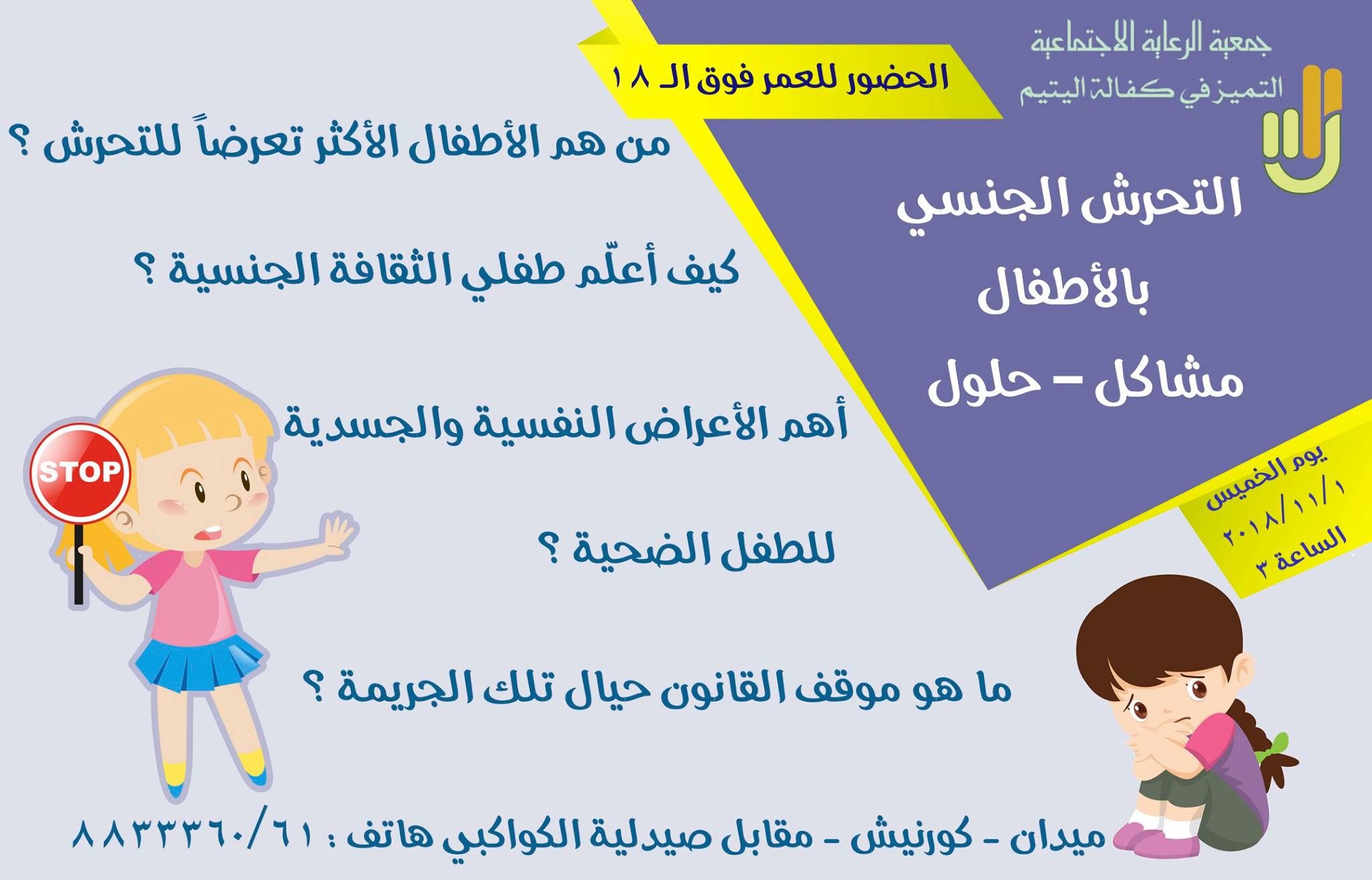 جمعية الرعاية الاجتماعية
التميز في كفالة اليتيم

الحضور للعمر فوق الـ ١٨

التحرش الجنسي
بالأطفال
مشاكل - حلول

يوم الخميس
٢٠١٨/١١/١
الساعة ٣

من هم الأطفال الأكثر تعرضاً للتحرش ؟

كيف أعلّم طفلي الثقافة الجنسية ؟

أهم الأعراض النفسية والجسدية

للطفل الضحية ؟

ما هو موقف القانون حيال تلك الجريمة ؟

STOP

ميدان - كورنيش - مقابل صيدلية الكواكبي هاتف : ٨٨٣٣٣٦٠/٦١